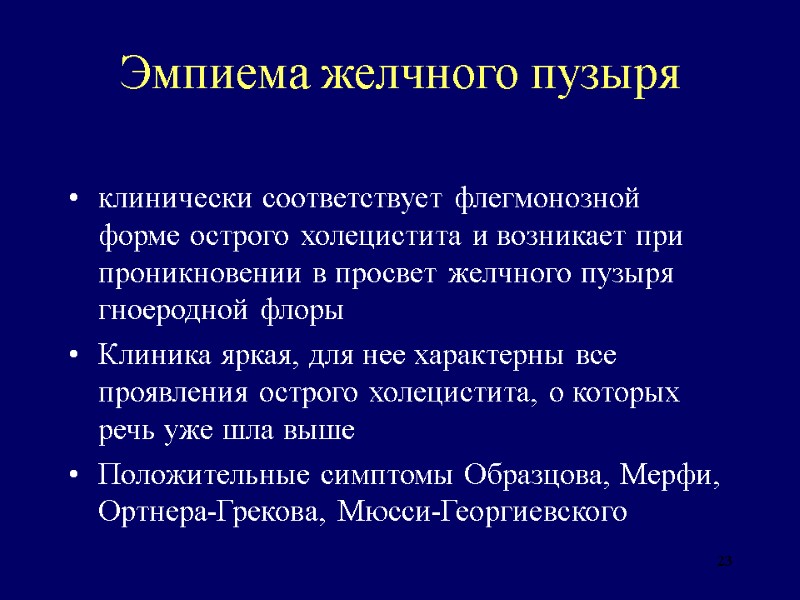 Эмпиема желчного пузыря

• клинически соответствует флегмонозной форме острого холецистита и возникает при проникновении в просвет желчного пузыря гноеродной флоры

• Клиника яркая, для нее характерны все проявления острого холецистита, о которых речь уже шла выше

• Положительные симптомы Образцова, Мерфи, Ортнера-Грекова, Мюсси-Георгиевского

23